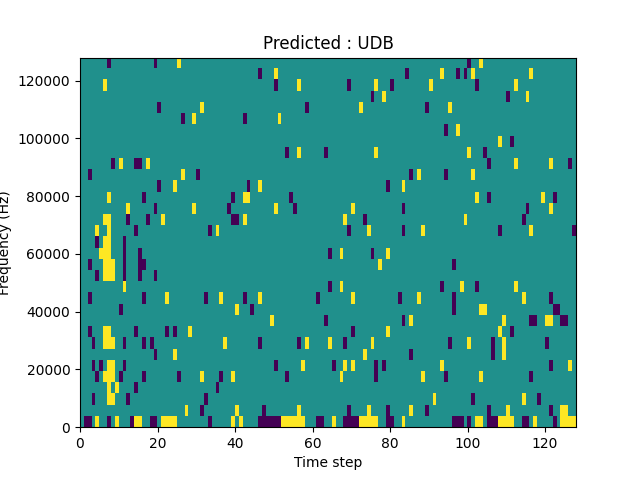 Predicted : UDB

Frequency (Hz)

120000
100000
80000
60000
40000
20000
0

0 20 40 60 80 100 120

Time step